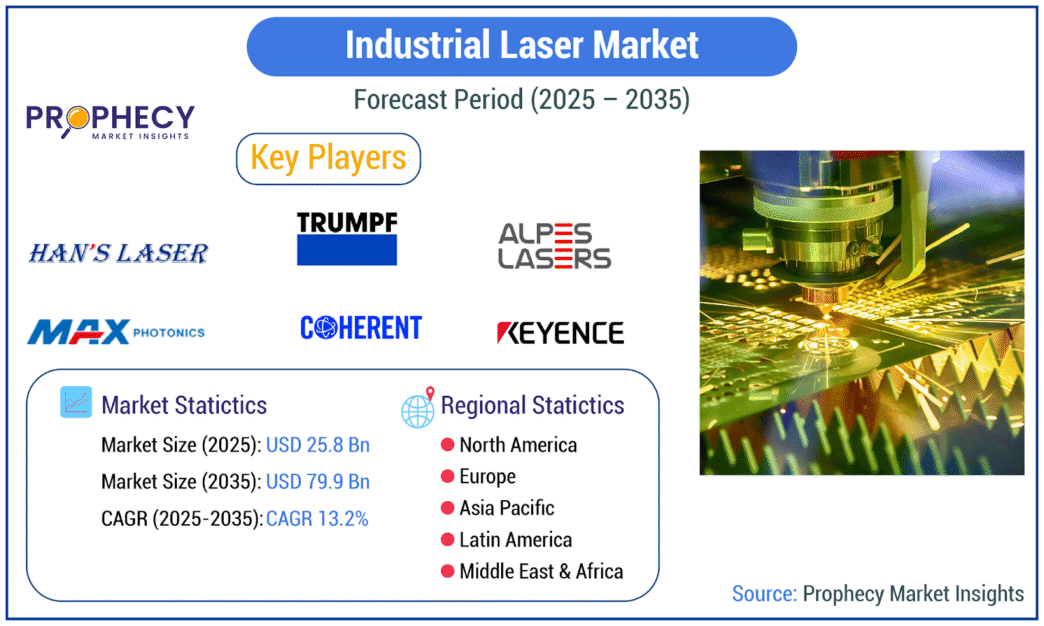 Industrial Laser Market

Forecast Period (2025 – 2035)

PROPHECY
MARKET INSIGHTS

Key Players

HAN'S LASER

TRUMPF

ALPES LASERS

MAX PHOTONICS

COHERENT

KEYENCE

Market Statictics

Market Size (2025): USD 25.8 Bn

Market Size (2035): USD 79.9 Bn

CAGR (2025-2035): CAGR 13.2%

Regional Statictics

North America

Europe

Asia Pacific

Latin America

Middle East & Africa

Source: Prophecy Market Insights